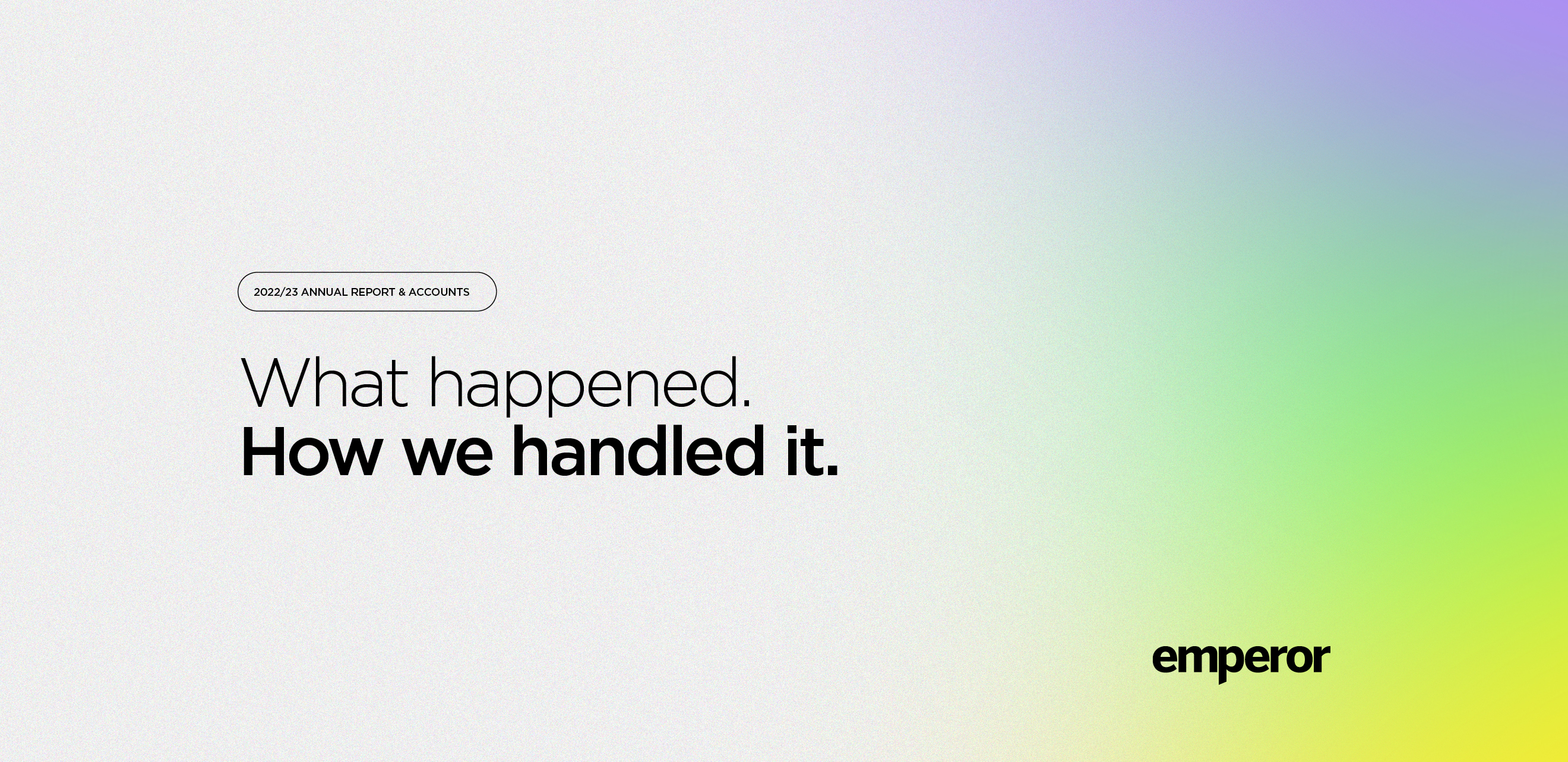 2022/23 ANNUAL REPORT & ACCOUNTS

What happened.
How we handled it.

emperor